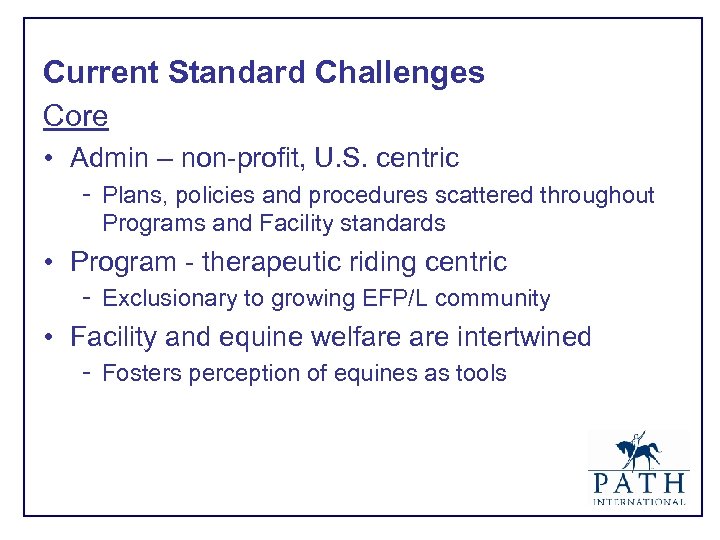 Current Standard Challenges

Core

• Admin – non-profit, U.S. centric
 - Plans, policies and procedures scattered throughout Programs and Facility standards
• Program - therapeutic riding centric
 - Exclusionary to growing EFP/L community
• Facility and equine welfare are intertwined
 - Fosters perception of equines as tools

PATH
INTERNATIONAL